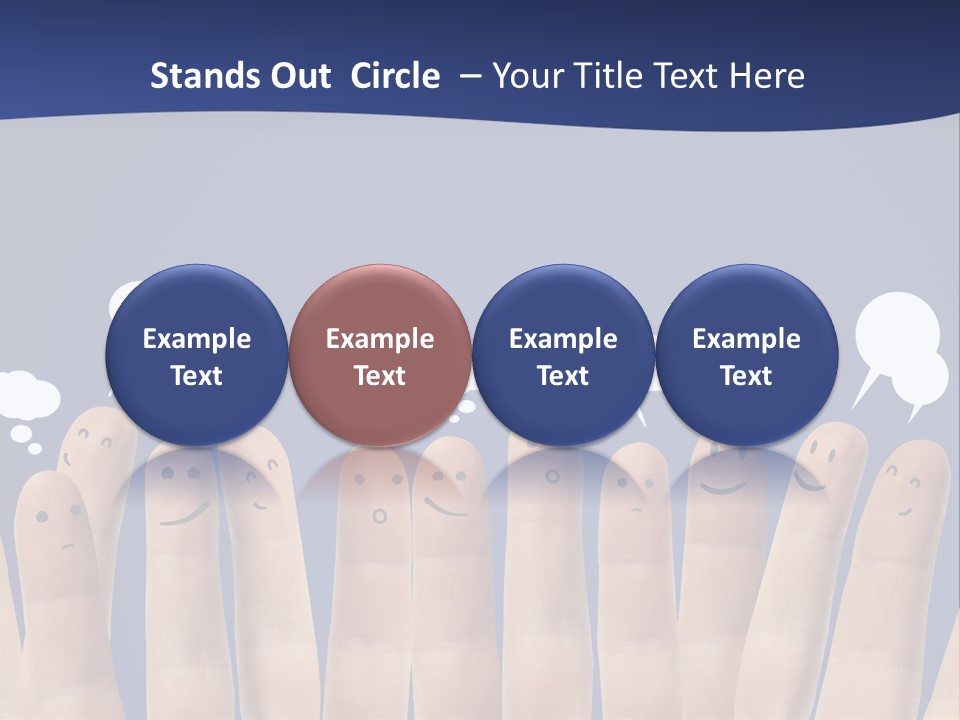 Stands Out Circle – Your Title Text Here

Example Text

Example Text

Example Text

Example Text